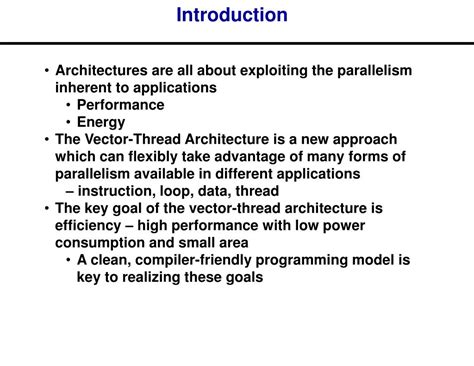 Introduction

• Architectures are all about exploiting the parallelism inherent to applications
• Performance
• Energy
• The Vector-Thread Architecture is a new approach which can flexibly take advantage of many forms of parallelism available in different applications
– instruction, loop, data, thread
• The key goal of the vector-thread architecture is efficiency – high performance with low power consumption and small area
• A clean, compiler-friendly programming model is key to realizing these goals